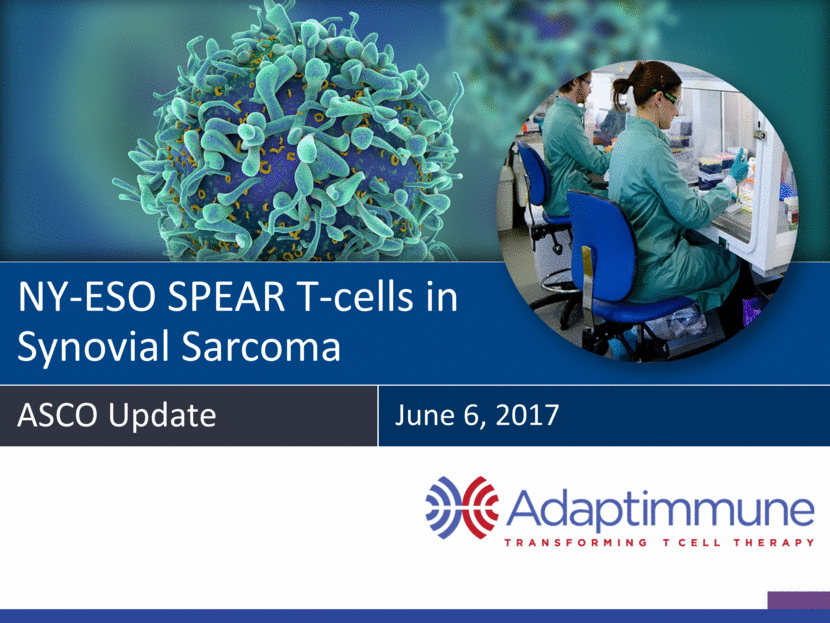 NY-ESO SPEAR T-cells in Synovial Sarcoma

ASCO Update

June 6, 2017

Adaptimmune
TRANSFORMING T CELL THERAPY